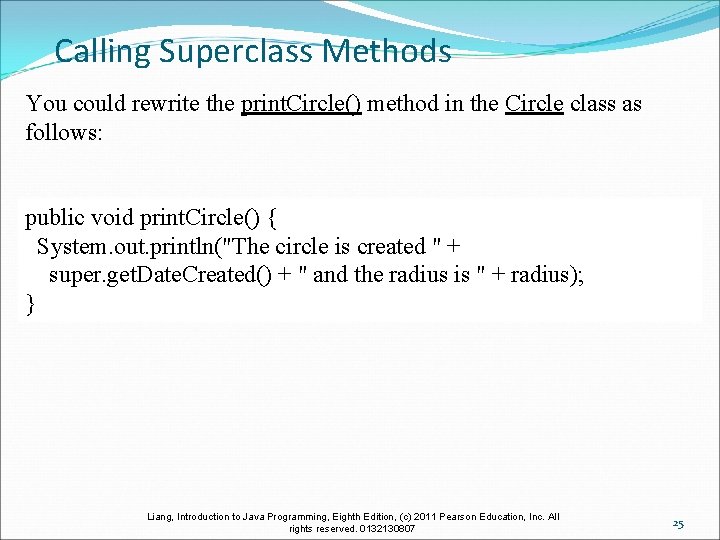 Calling Superclass Methods

You could rewrite the printCircle() method in the Circle class as follows:

public void printCircle() {
  System.out.println("The circle is created " +
    super.getDateCreated() + " and the radius is " + radius);
}

Liang, Introduction to Java Programming, Eighth Edition, (c) 2011 Pearson Education, Inc. All rights reserved. 0132130807

25